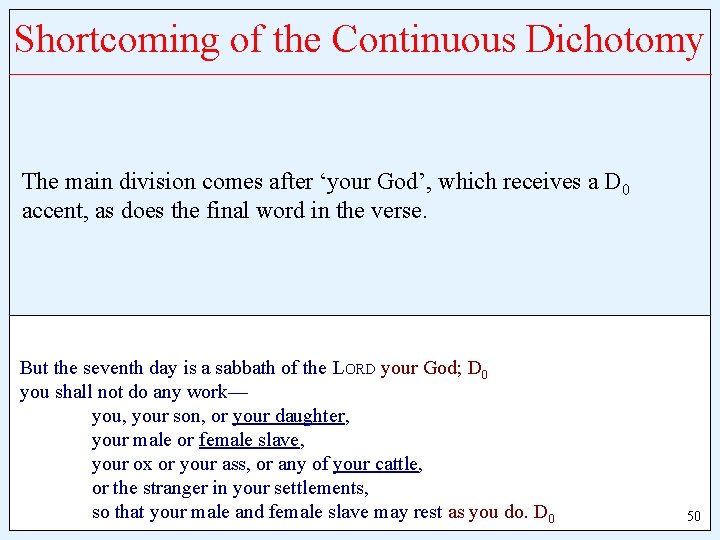 Shortcoming of the Continuous Dichotomy

The main division comes after ‘your God’, which receives a $D_0$ accent, as does the final word in the verse.

But the seventh day is a sabbath of the LORD your God; $D_0$
you shall not do any work—
you, your son, or your daughter,
your male or female slave,
your ox or your ass, or any of your cattle,
or the stranger in your settlements,
so that your male and female slave may rest as you do. $D_0$

50